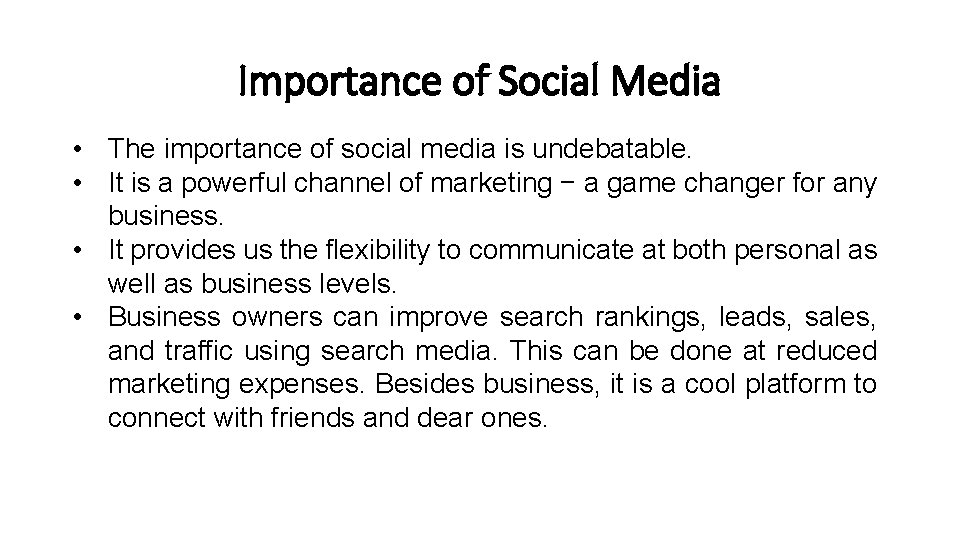 Importance of Social Media

• The importance of social media is undebatable.
• It is a powerful channel of marketing − a game changer for any business.
• It provides us the flexibility to communicate at both personal as well as business levels.
• Business owners can improve search rankings, leads, sales, and traffic using search media. This can be done at reduced marketing expenses. Besides business, it is a cool platform to connect with friends and dear ones.